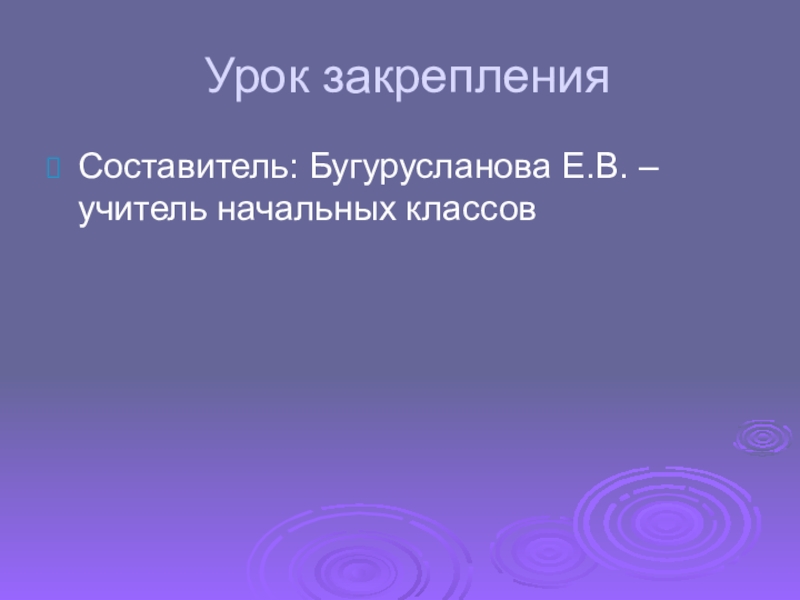 Урок закрепления

Составитель: Бугурусланова Е.В. – учитель начальных классов